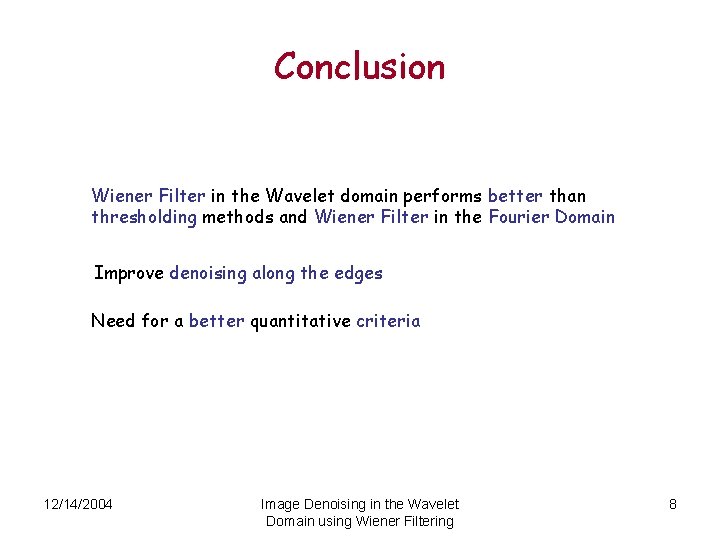 Conclusion

Wiener Filter in the Wavelet domain performs better than thresholding methods and Wiener Filter in the Fourier Domain

Improve denoising along the edges

Need for a better quantitative criteria

12/14/2004

Image Denoising in the Wavelet Domain using Wiener Filtering

8